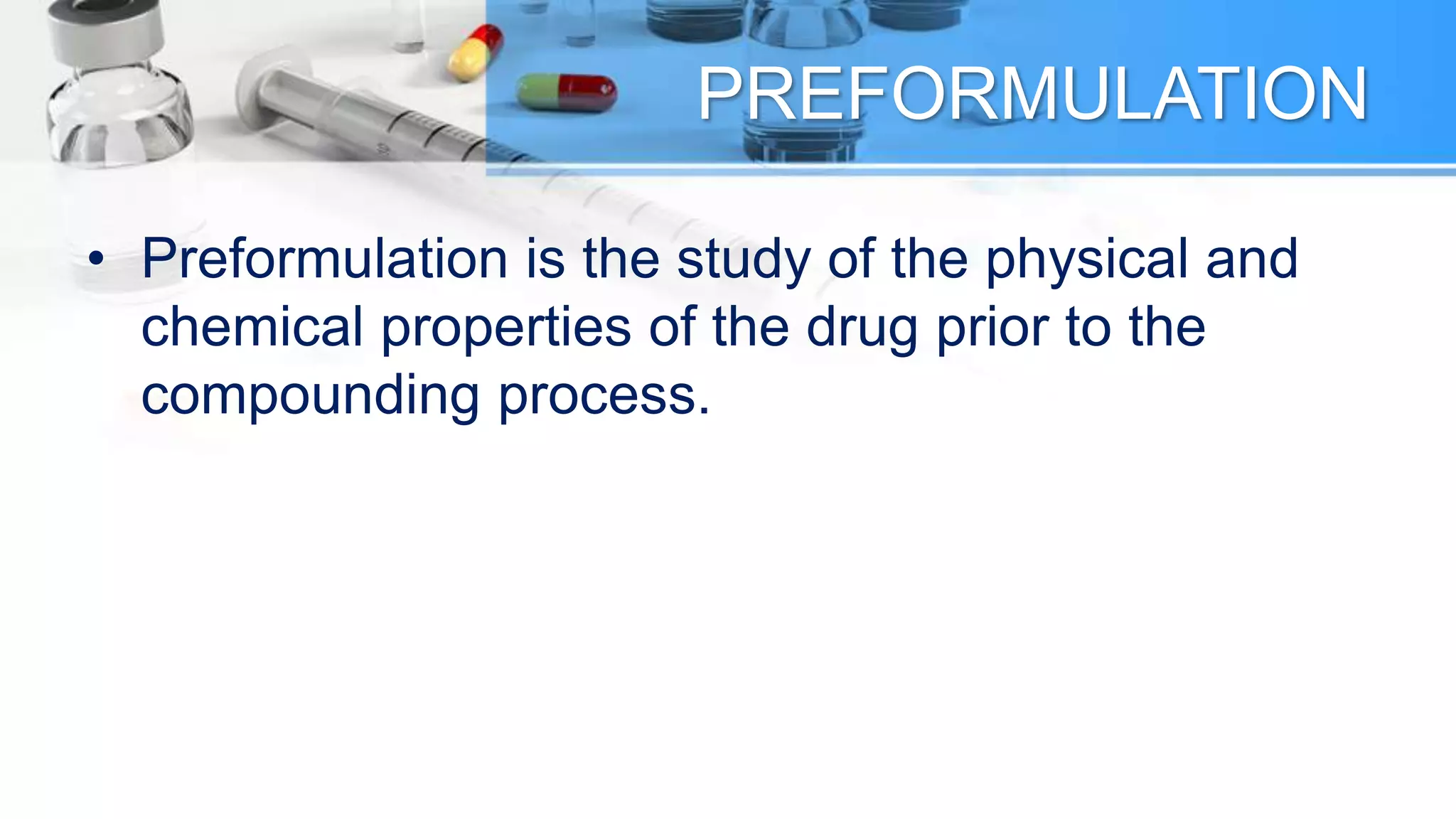 PREFORMULATION

• Preformulation is the study of the physical and chemical properties of the drug prior to the compounding process.